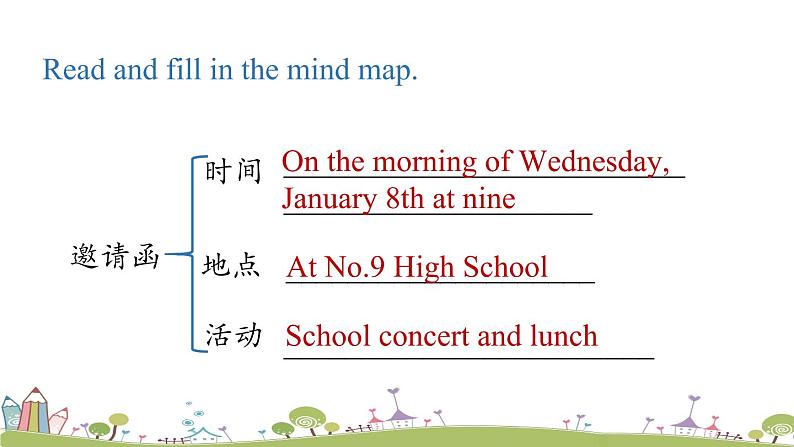 Read and fill in the mind map.

邀请函

时间 On the morning of Wednesday, January 8th at nine

地点 At No.9 High School

活动 School concert and lunch